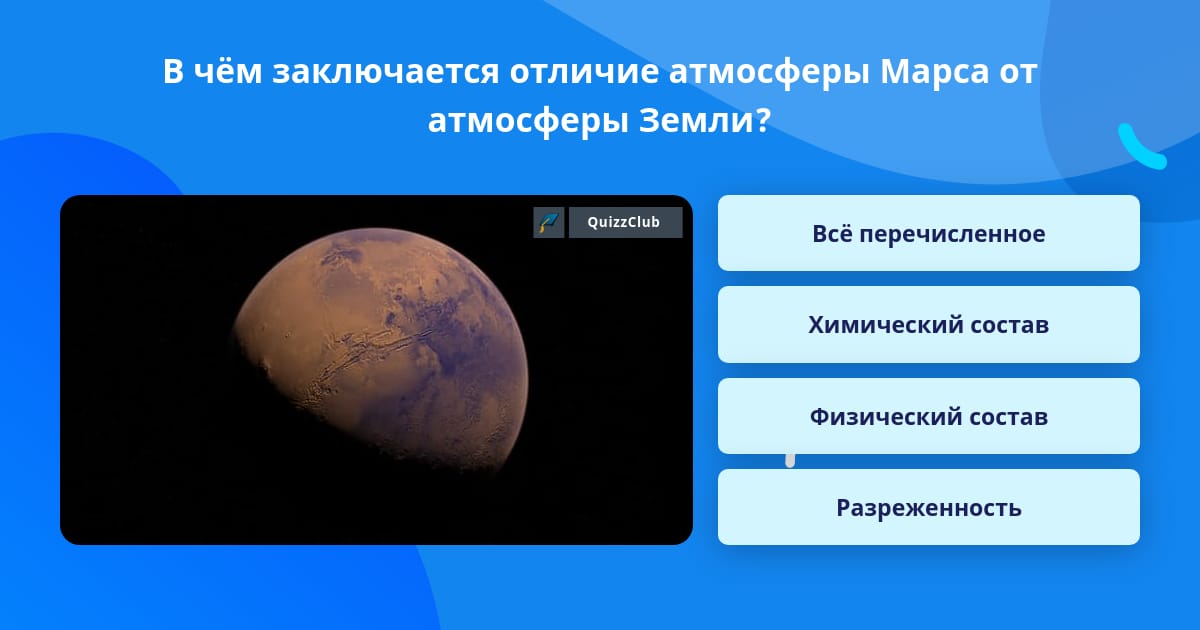 В чём заключается отличие атмосферы Марса от атмосферы Земли?

QuizzClub

Всё перечисленное

Химический состав

Физический состав

Разреженность